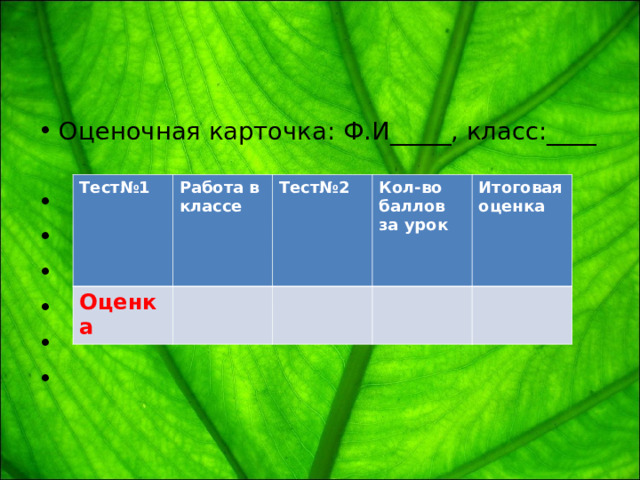 • Оценочная карточка: Ф.И_____, класс:____

| Тест№1 | Работа в классе | Тест№2 | Кол-во баллов за урок | Итоговая оценка |
|---|---|---|---|---|
| Оценка | | | | |